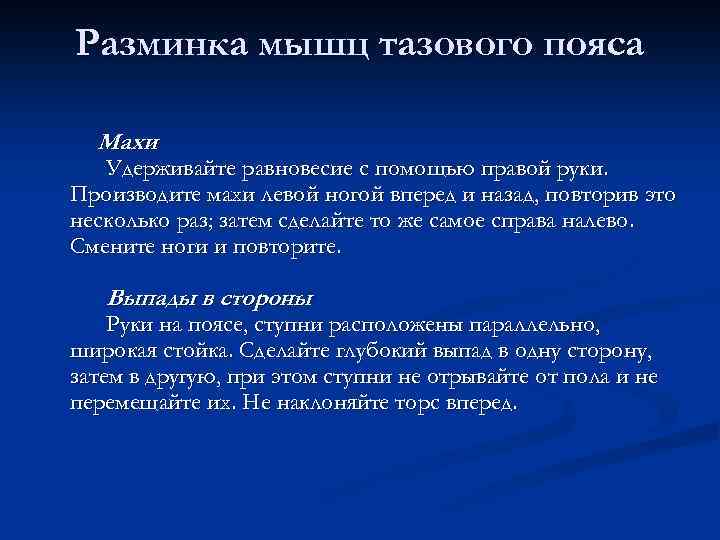 Разминка мышц тазового пояса

Махи

Удерживайте равновесие с помощью правой руки. Производите махи левой ногой вперед и назад, повторив это несколько раз; затем сделайте то же самое справа налево. Смените ноги и повторите.

Выпады в стороны

Руки на поясе, ступни расположены параллельно, широкая стойка. Сделайте глубокий выпад в одну сторону, затем в другую, при этом ступни не отрывайте от пола и не перемещайте их. Не наклоняйте торс вперед.